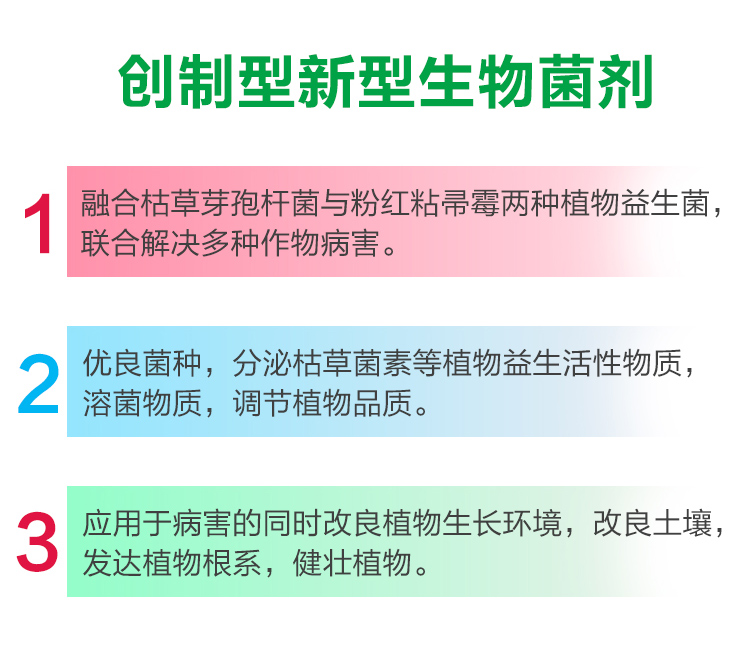 创制型新型生物菌剂

1 融合枯草芽孢杆菌与粉红粘帚霉两种植物益生菌，联合解决多种作物病害。

2 优良菌种，分泌枯草菌素等植物益生活性物质，溶菌物质，调节植物品质。

3 应用于病害的同时改良植物生长环境，改良土壤，发达植物根系，健壮植物。